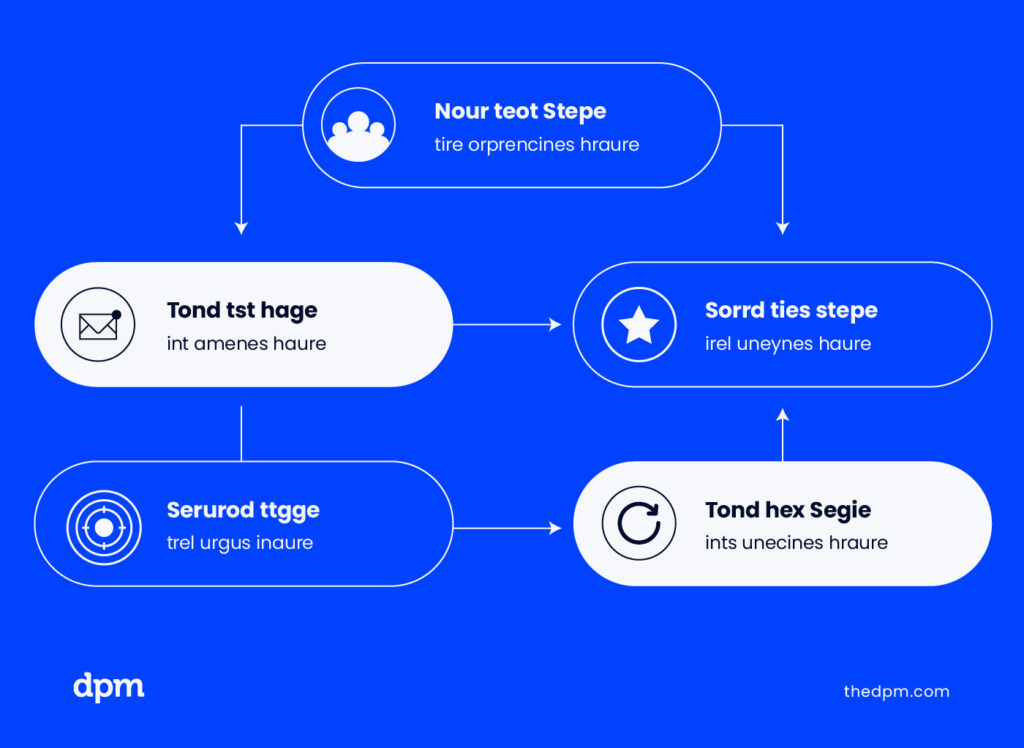 Nour teot Stepe
tire orprencines hraure

Tond tst hage
int amenes haure

Sorrd ties stepe
irel uneynes haure

Serurod ttgge
trel urgus inaure

Tond hex Segie
ints unecines hraure

dpm

thedpm.com